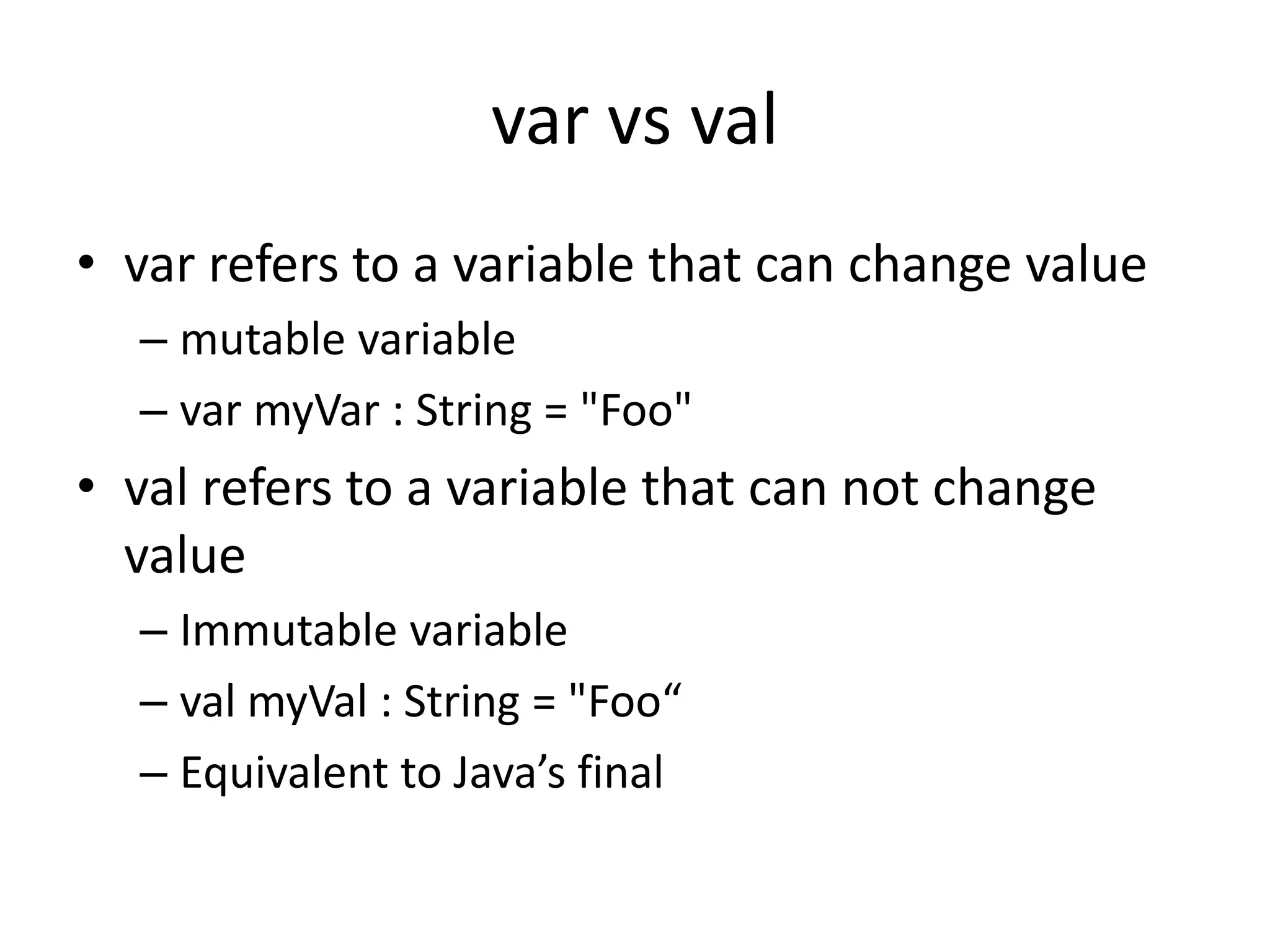 var vs val

• var refers to a variable that can change value
  – mutable variable
  – var myVar : String = "Foo"
• val refers to a variable that can not change value
  – Immutable variable
  – val myVal : String = "Foo“
  – Equivalent to Java’s final